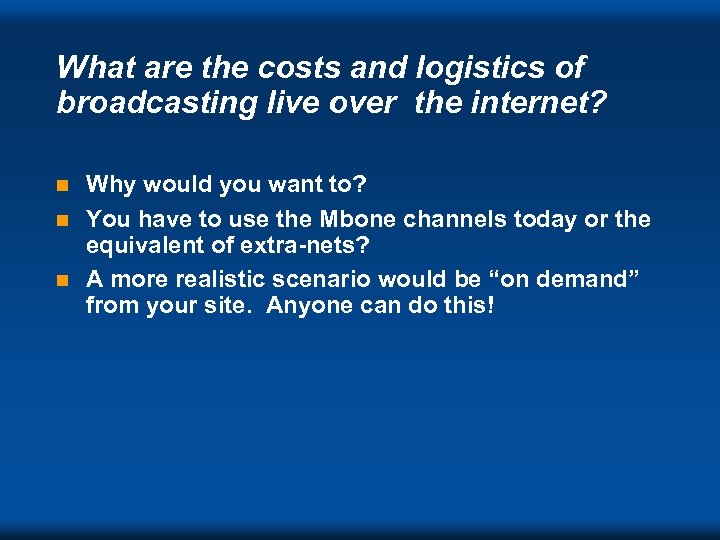 What are the costs and logistics of broadcasting live over  the internet?

Why would you want to?

You have to use the Mbone channels today or the equivalent of extra-nets?

A more realistic scenario would be “on demand” from your site.  Anyone can do this!